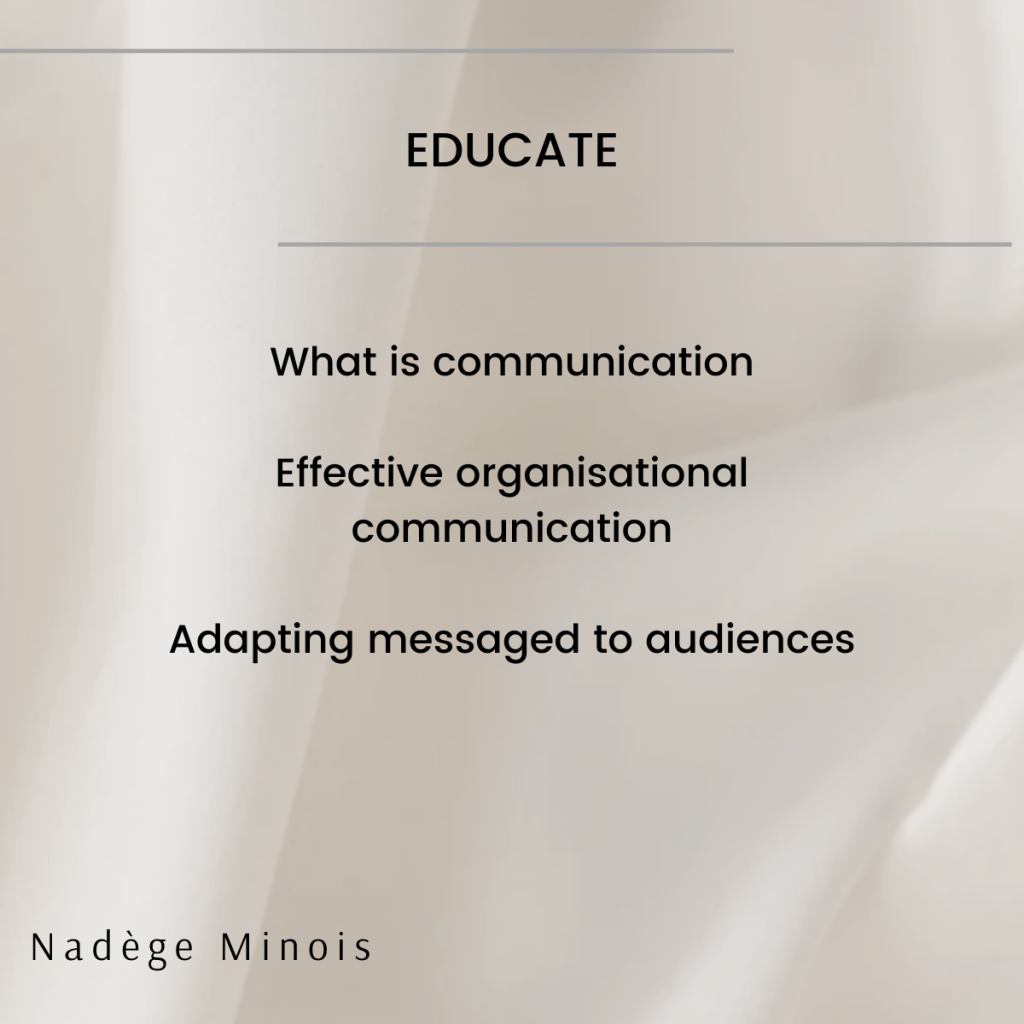 EDUCATE

What is communication

Effective organisational communication

Adapting messaged to audiences

Nadège Minois